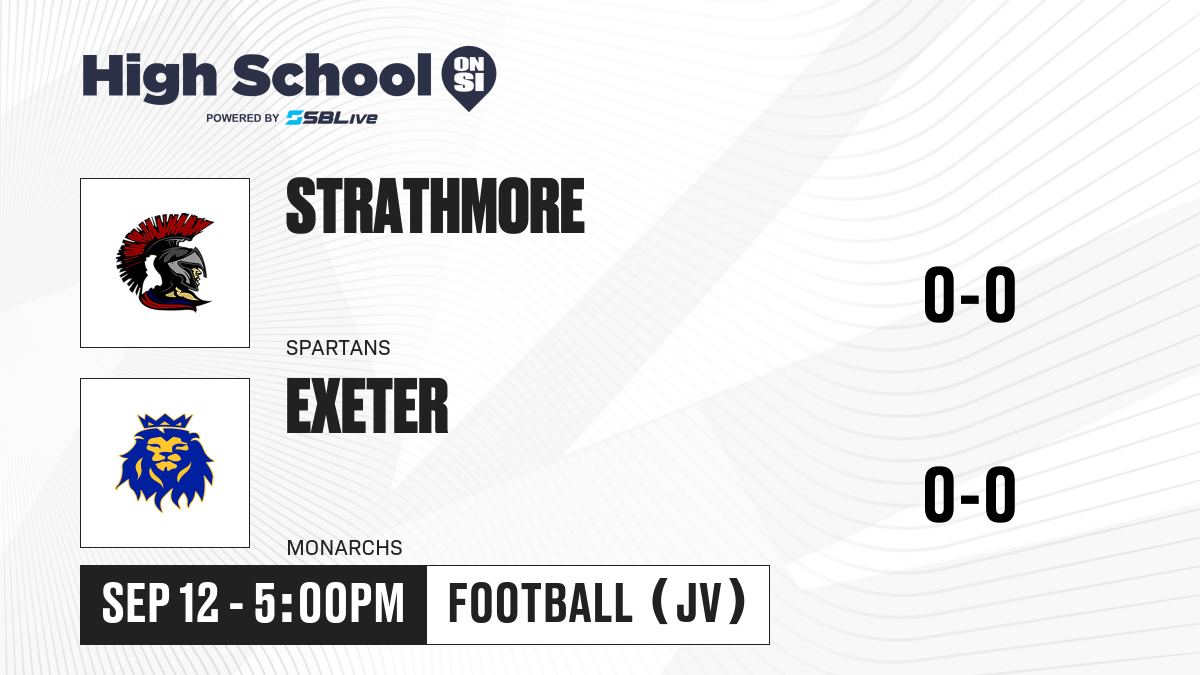 High School ON SI
POWERED BY SBLive

STRATHMORE
SPARTANS
0-0

EXETER
MONARCHS
0-0

SEP 12 - 5:00PM
FOOTBALL (JV)